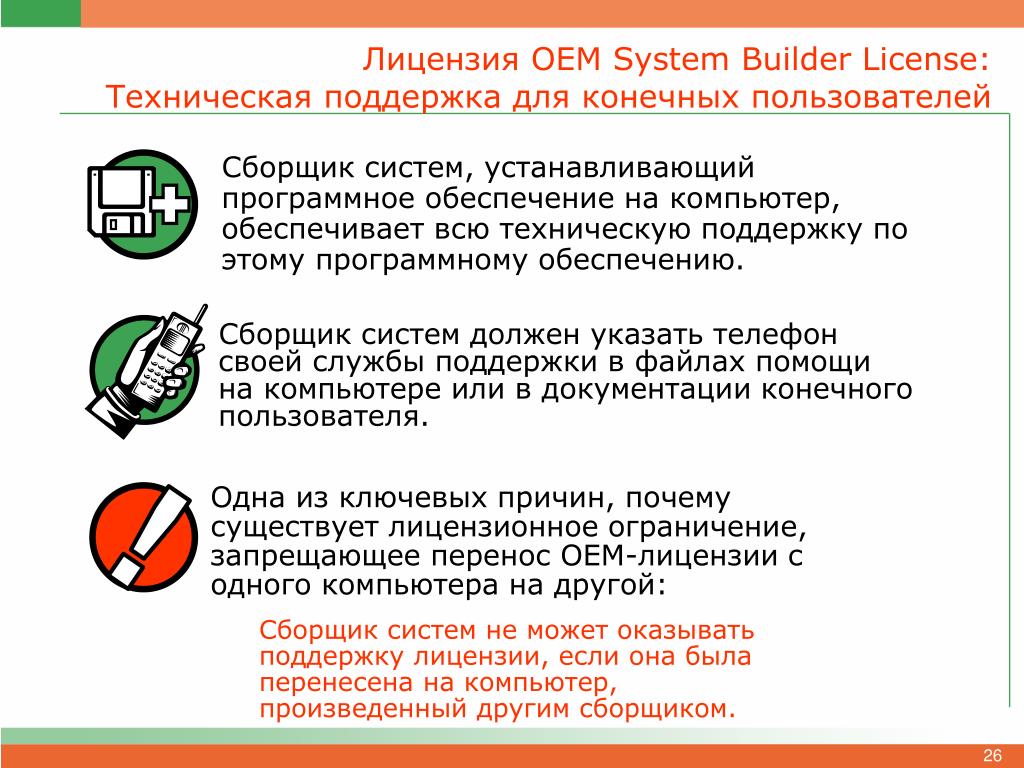 Лицензия OEM System Builder License:
Техническая поддержка для конечных пользователей

Сборщик систем, устанавливающий программное обеспечение на компьютер, обеспечивает всю техническую поддержку по этому программному обеспечению.

Сборщик систем должен указать телефон своей службы поддержки в файлах помощи на компьютере или в документации конечного пользователя.

Одна из ключевых причин, почему существует лицензионное ограничение, запрещающее перенос OEM-лицензии с одного компьютера на другой:

Сборщик систем не может оказывать поддержку лицензии, если она была перенесена на компьютер, произведенный другим сборщиком.

26